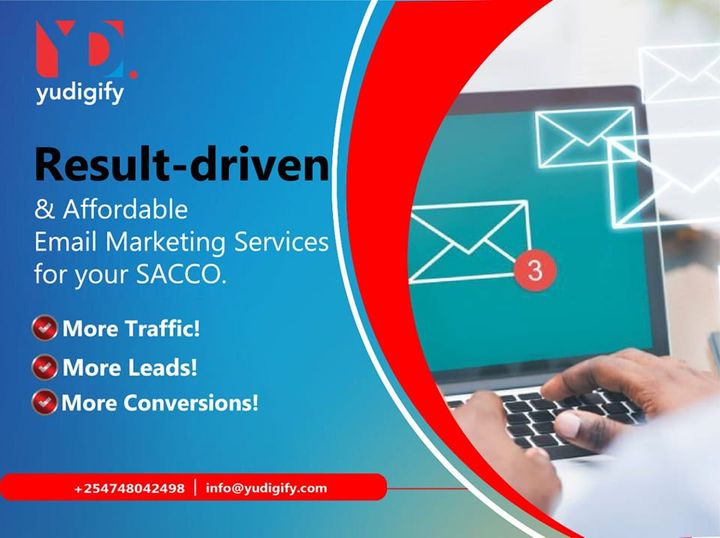 YD.
yudigify

Result-driven
& Affordable
Email Marketing Services
for your SACCO.

More Traffic!
More Leads!
More Conversions!

3

+254748042498 | info@yudigify.com